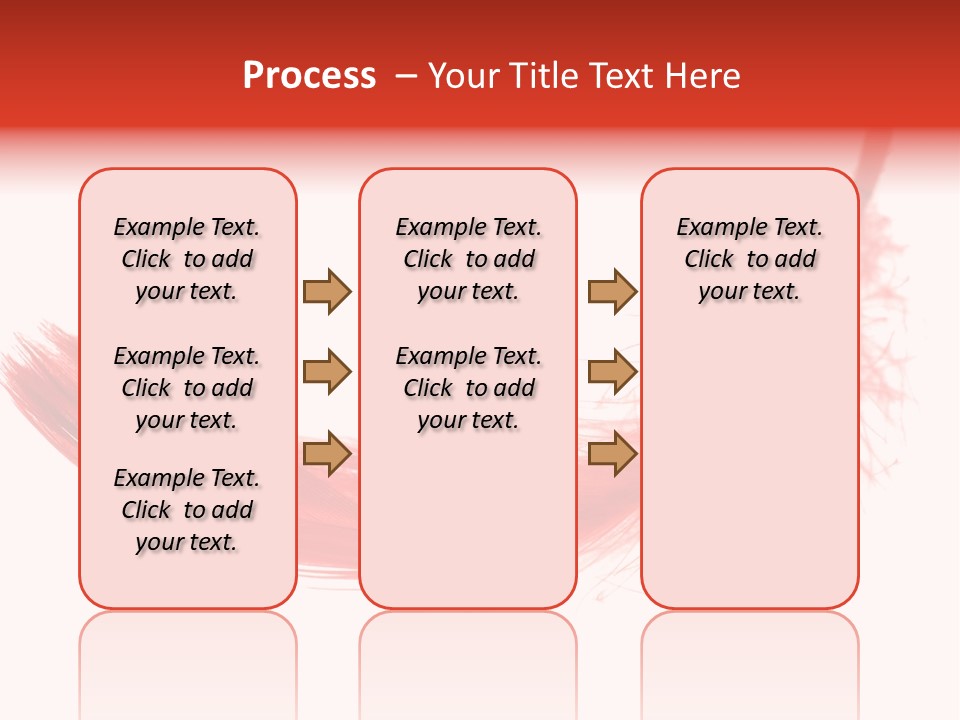 Process – Your Title Text Here

Example Text. Click to add your text.

Example Text. Click to add your text.

Example Text. Click to add your text.

Example Text. Click to add your text.

Example Text. Click to add your text.

Example Text. Click to add your text.